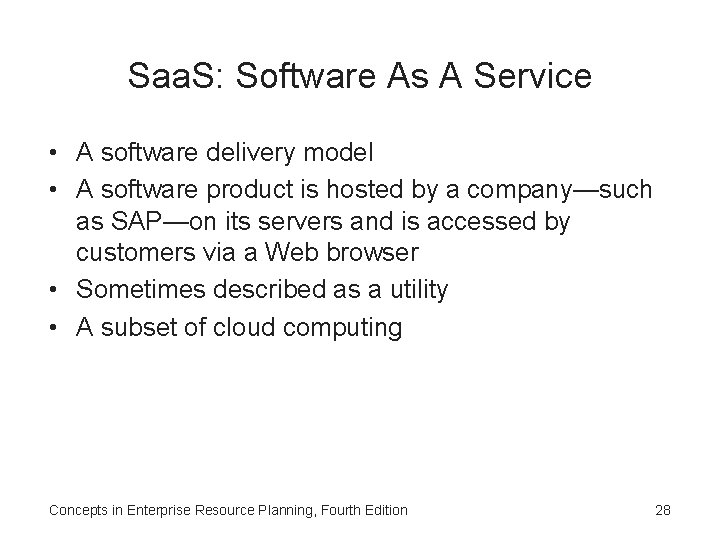 SaaS: Software As A Service

• A software delivery model
• A software product is hosted by a company—such as SAP—on its servers and is accessed by customers via a Web browser
• Sometimes described as a utility
• A subset of cloud computing

Concepts in Enterprise Resource Planning, Fourth Edition

28